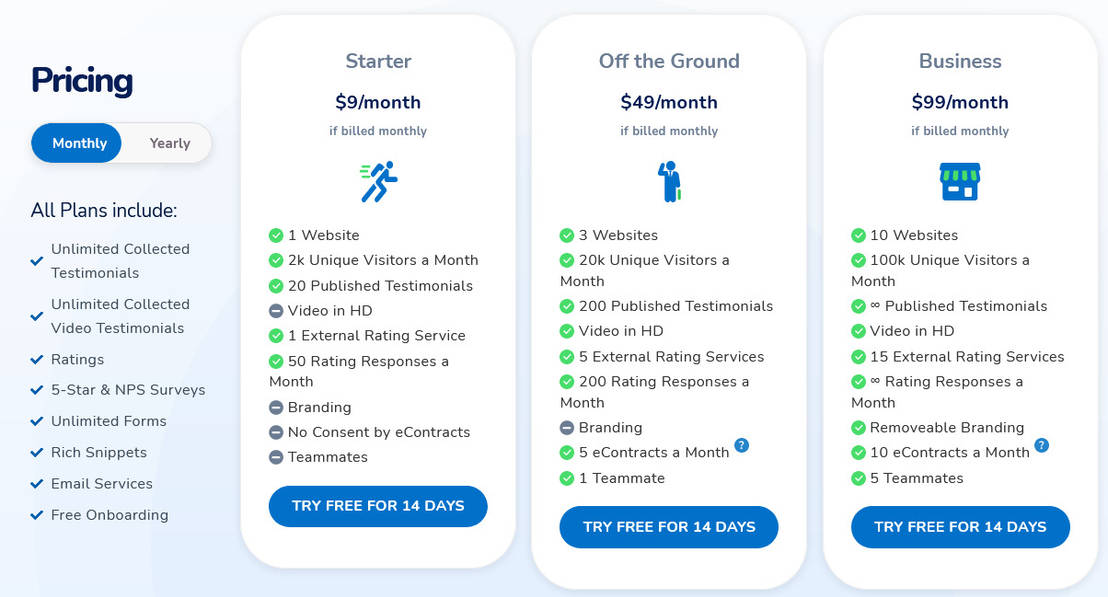 Pricing

Monthly Yearly

All Plans include:

Unlimited Collected Testimonials
Unlimited Collected Video Testimonials
Ratings
5-Star & NPS Surveys
Unlimited Forms
Rich Snippets
Email Services
Free Onboarding

Starter

$9/month

if billed monthly

1 Website
2k Unique Visitors a Month
20 Published Testimonials
Video in HD
1 External Rating Service
50 Rating Responses a Month
Branding
No Consent by eContracts
Teammates

TRY FREE FOR 14 DAYS

Off the Ground

$49/month

if billed monthly

3 Websites
20k Unique Visitors a Month
200 Published Testimonials
Video in HD
5 External Rating Services
200 Rating Responses a Month
Branding
5 eContracts a Month ?
1 Teammate

TRY FREE FOR 14 DAYS

Business

$99/month

if billed monthly

10 Websites
100k Unique Visitors a Month
∞ Published Testimonials
Video in HD
15 External Rating Services
∞ Rating Responses a Month
Removeable Branding
10 eContracts a Month ?
5 Teammates

TRY FREE FOR 14 DAYS